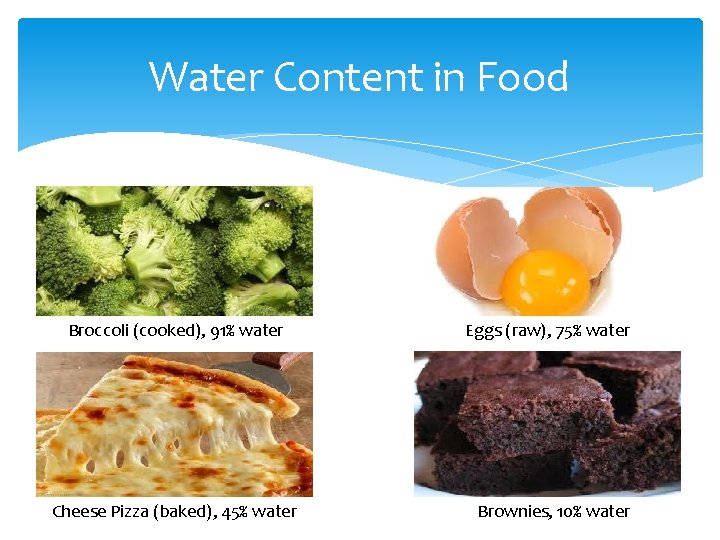 Water Content in Food

Broccoli (cooked), 91% water

Eggs (raw), 75% water

Cheese Pizza (baked), 45% water

Brownies, 10% water